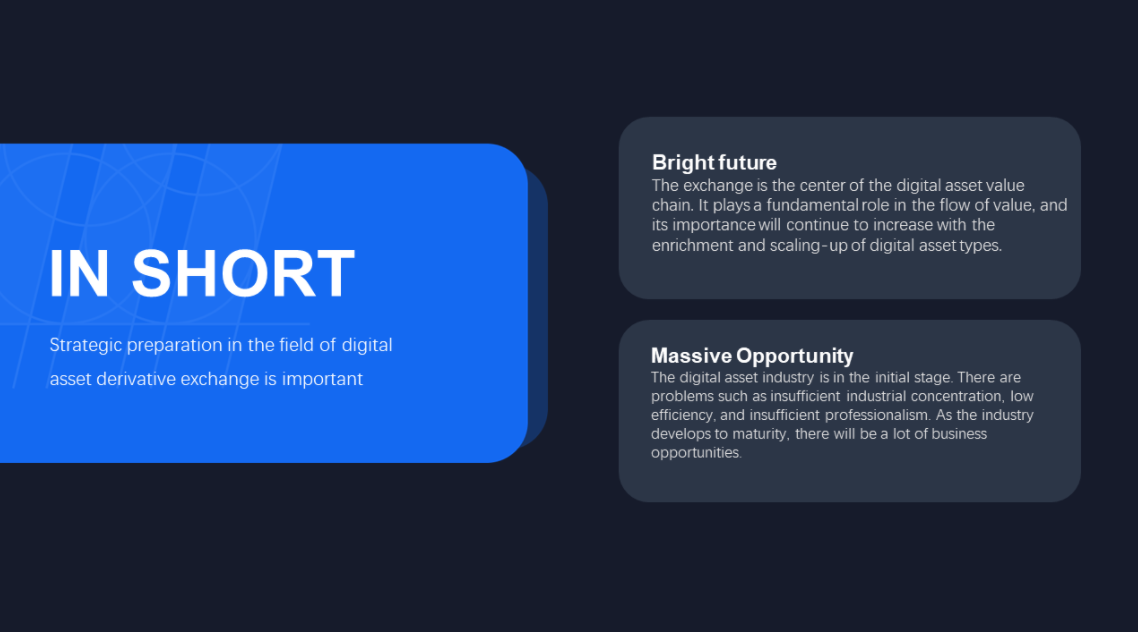 IN SHORT

Strategic preparation in the field of digital asset derivative exchange is important

Bright future
The exchange is the center of the digital asset value chain. It plays a fundamental role in the flow of value, and its importance will continue to increase with the enrichment and scaling-up of digital asset types.

Massive Opportunity
The digital asset industry is in the initial stage. There are problems such as insufficient industrial concentration, low efficiency, and insufficient professionalism. As the industry develops to maturity, there will be a lot of business opportunities.